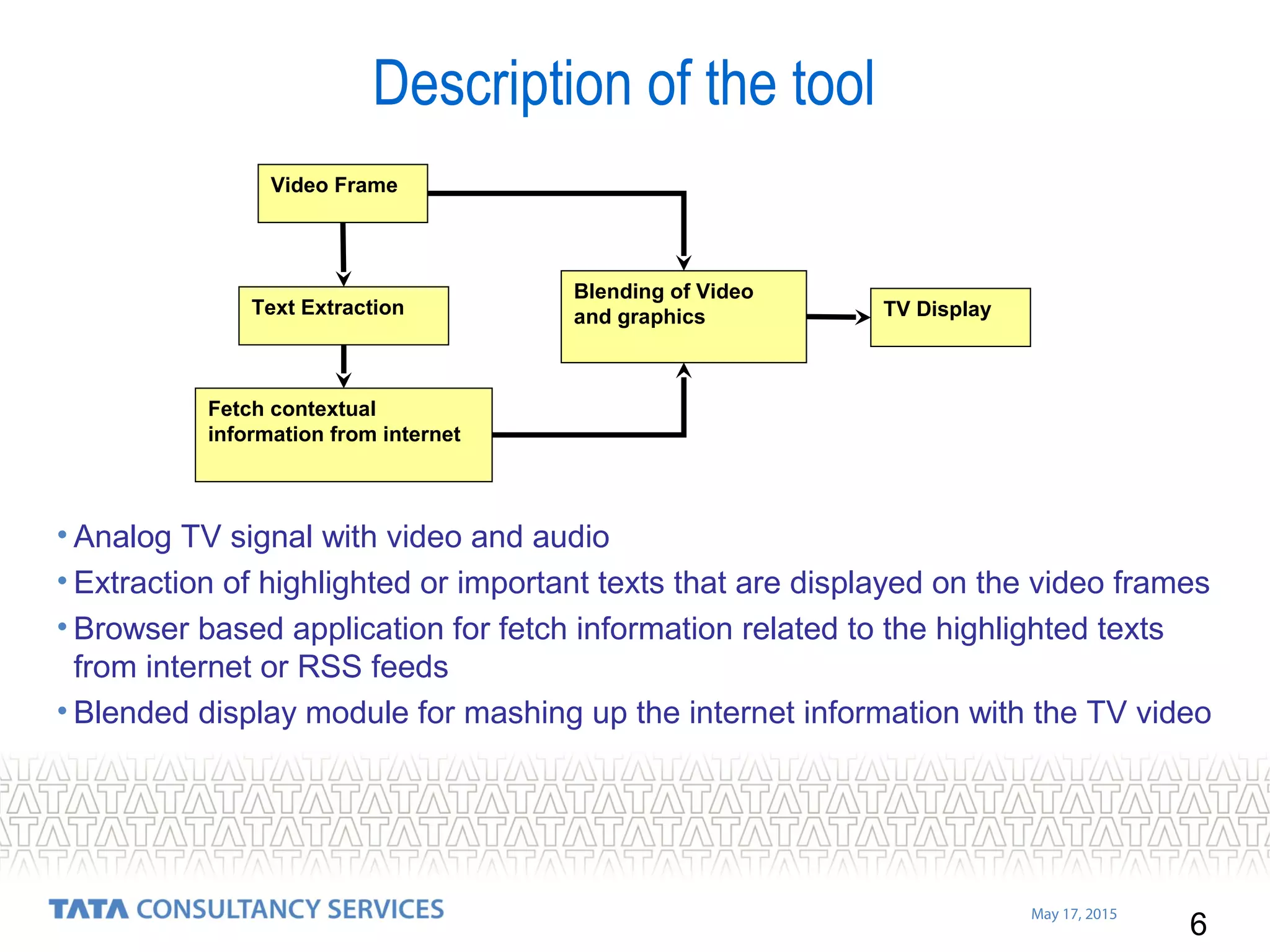 Description of the tool

Video Frame

Text Extraction

Fetch contextual information from internet

Blending of Video and graphics

TV Display

• Analog TV signal with video and audio
• Extraction of highlighted or important texts that are displayed on the video frames
• Browser based application for fetch information related to the highlighted texts from internet or RSS feeds
• Blended display module for mashing up the internet information with the TV video

TATA CONSULTANCY SERVICES

May 17, 2015

6